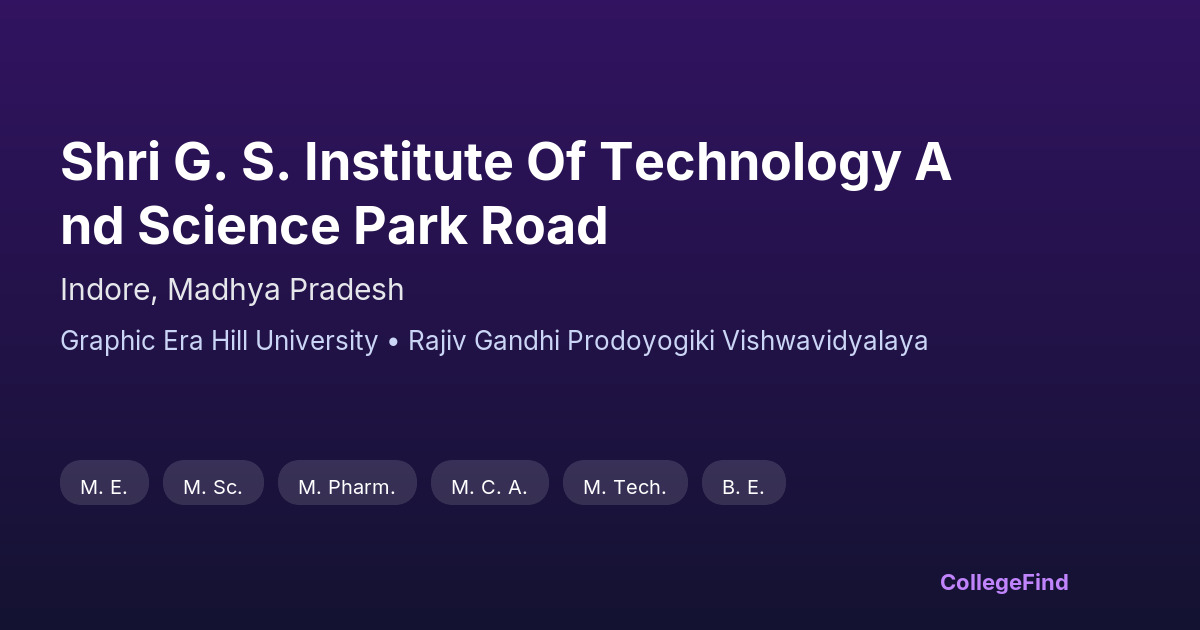 Shri G. S. Institute Of Technology A nd Science Park Road

Indore, Madhya Pradesh

Graphic Era Hill University • Rajiv Gandhi Prodoyogiki Vishwavidyalaya

M. E.
M. Sc.
M. Pharm.
M. C. A.
M. Tech.
B. E.

CollegeFind